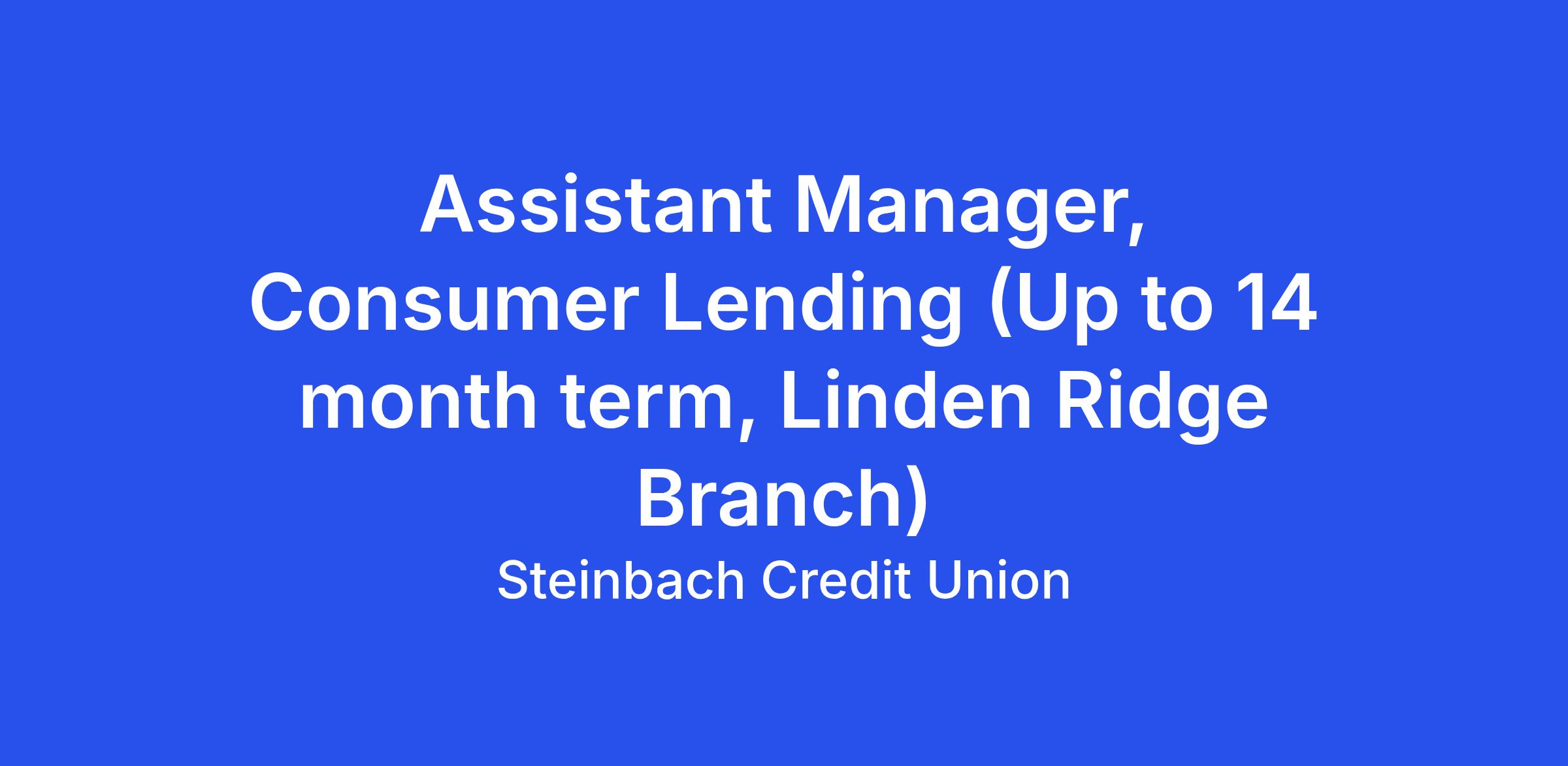 Assistant Manager, Consumer Lending (Up to 14 month term, Linden Ridge Branch)

Steinbach Credit Union